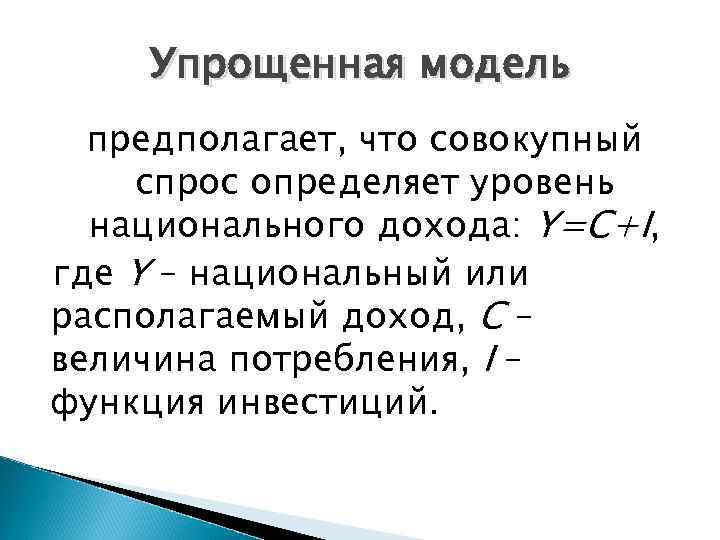 Упрощенная модель

предполагает, что совокупный спрос определяет уровень национального дохода: $Y=C+I$, где $Y$ – национальный или располагаемый доход, $C$ – величина потребления, $I$ – функция инвестиций.